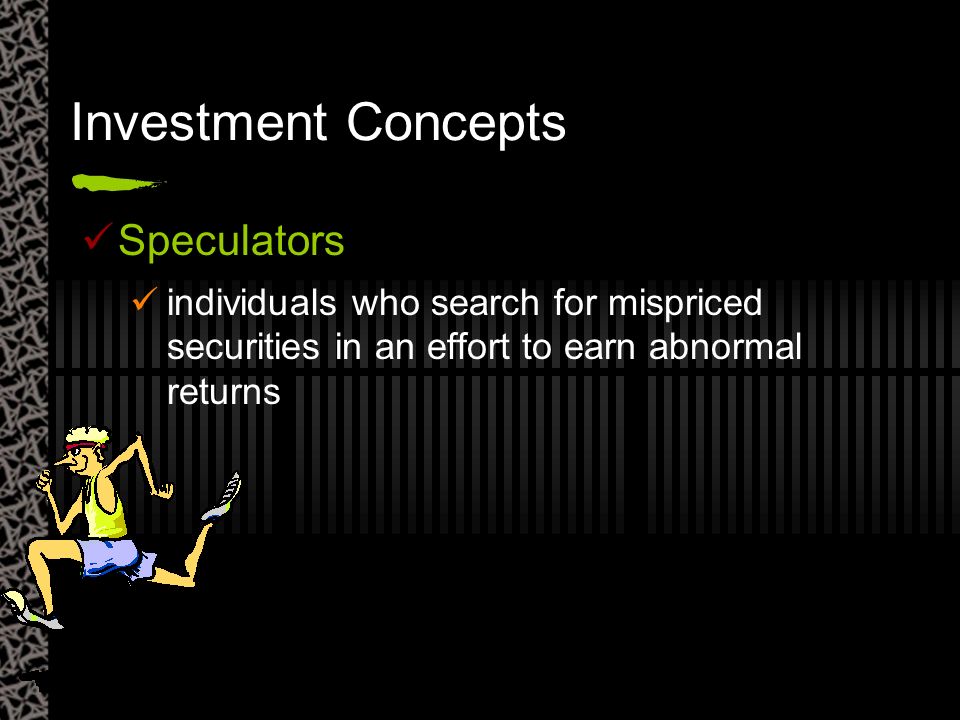 Investment Concepts

✓ Speculators

✓ individuals who search for mispriced securities in an effort to earn abnormal returns